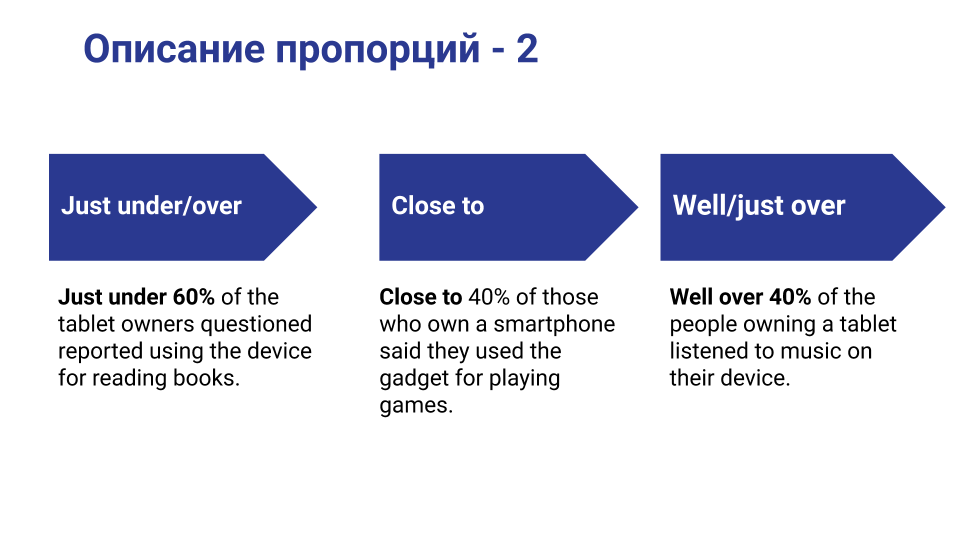 Описание пропорций - 2

Just under/over

Just under 60% of the tablet owners questioned reported using the device for reading books.

Close to

Close to 40% of those who own a smartphone said they used the gadget for playing games.

Well/just over

Well over 40% of the people owning a tablet listened to music on their device.